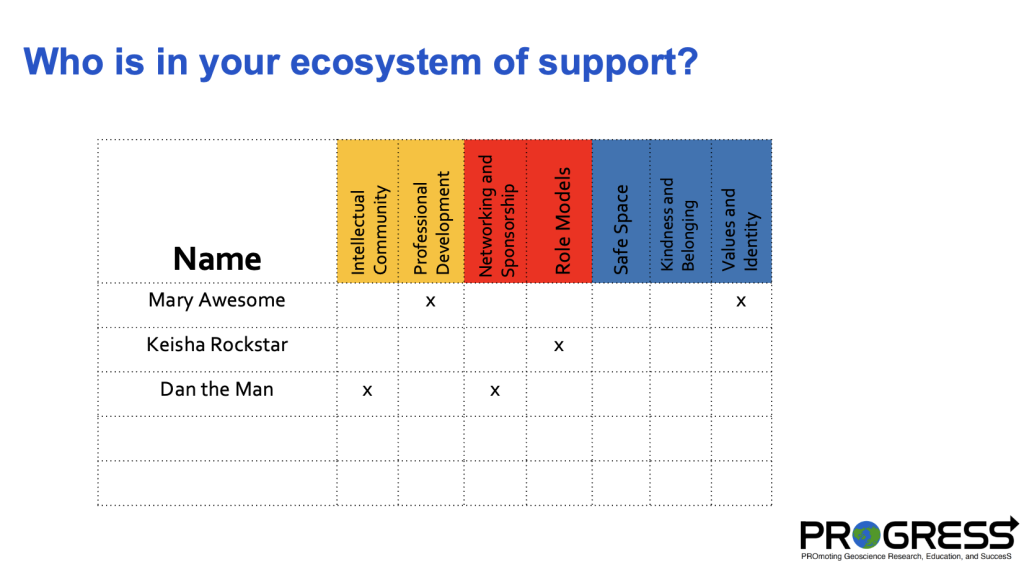 Who is in your ecosystem of support?

| Name | Intellectual Community | Professional Development | Networking and Sponsorship | Role Models | Safe Space | Kindness and Belonging | Values and Identity |
|---|---|---|---|---|---|---|---|
| Mary Awesome | | x | | | | | x |
| Keisha Rockstar | | | | x | | | |
| Dan the Man | x | | x | | | | |
| | | | | | | | |
| | | | | | | | |

PROGRESS
PROmoting Geoscience Research, Education, and SuccesS